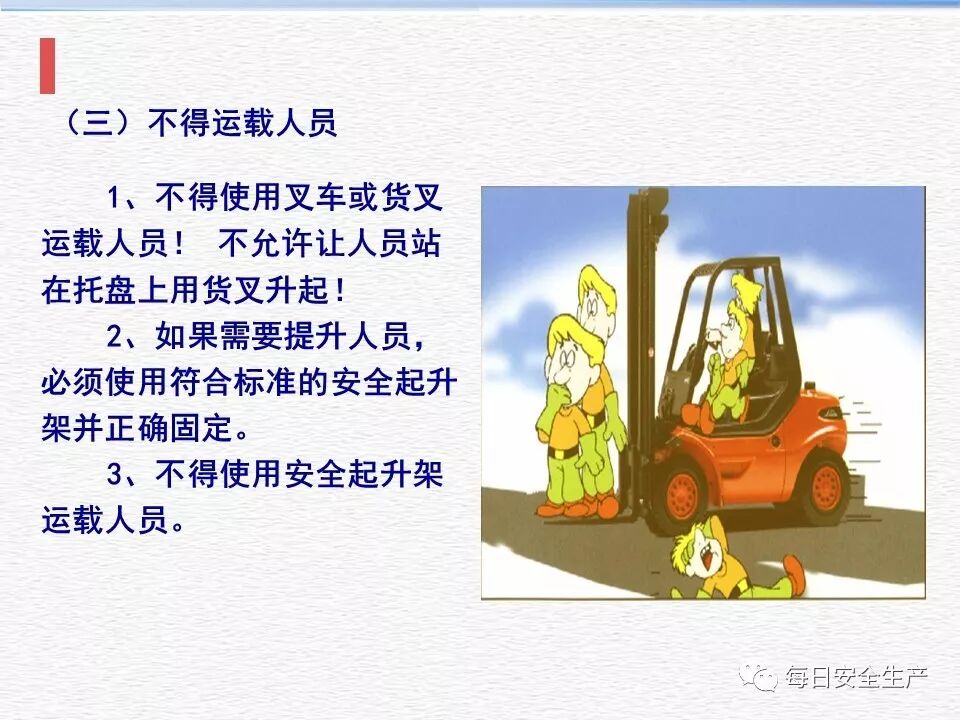 （三）不得运载人员

1、不得使用叉车或货叉运载人员！ 不允许让人员站在托盘上用货叉升起！

2、如果需要提升人员，必须使用符合标准的安全起升架并正确固定。

3、不得使用安全起升架运载人员。

每日安全生产